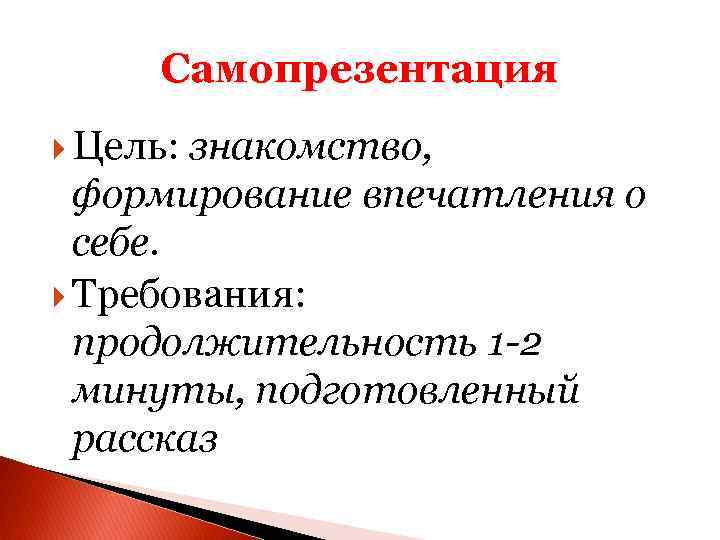 Самопрезентация

Цель: знакомство, формирование впечатления о себе.

Требования: продолжительность 1-2 минуты, подготовленный рассказ